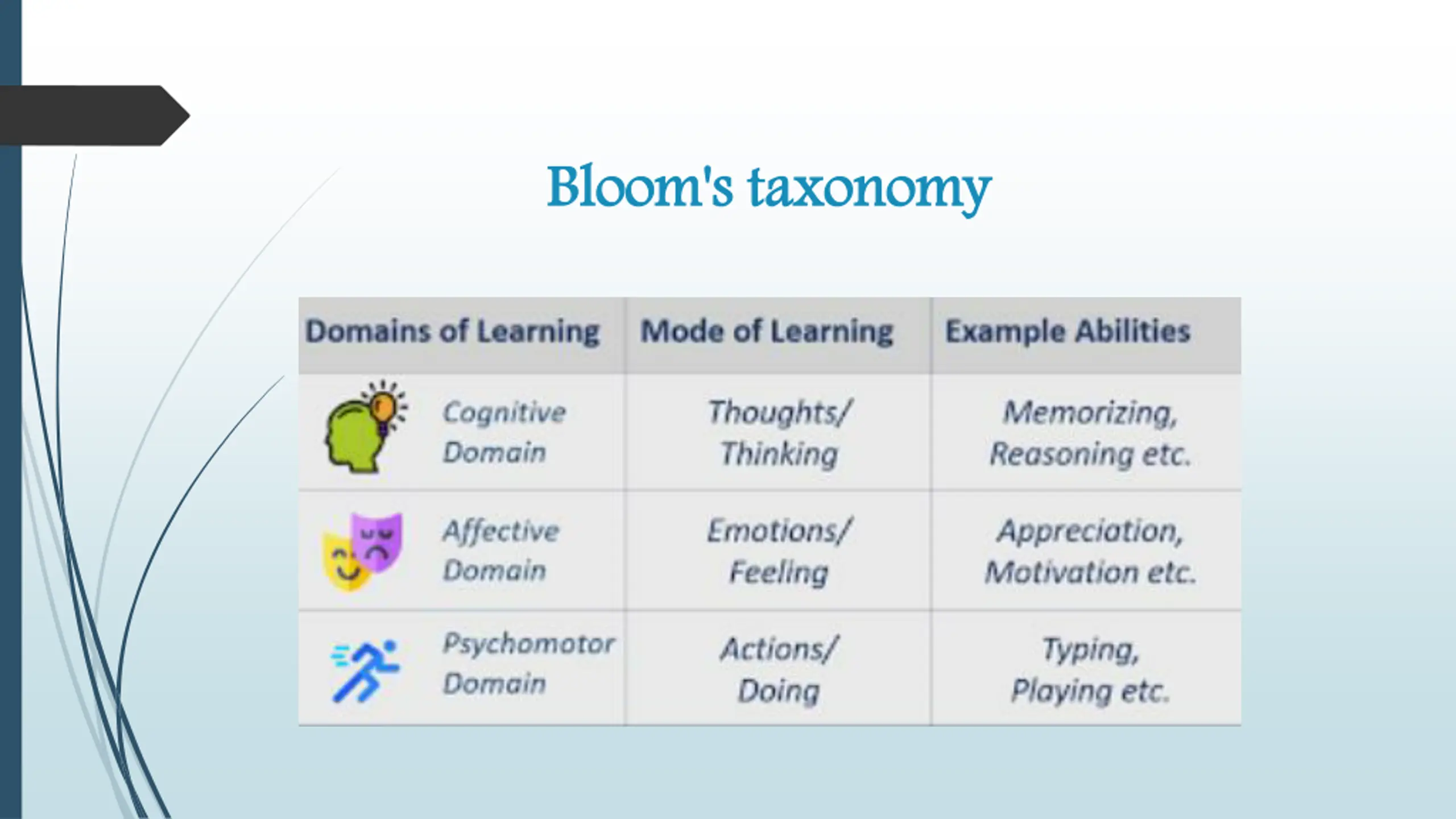 Bloom's taxonomy

| Domains of Learning | Mode of Learning | Example Abilities |
|---|---|---|
| Cognitive Domain | Thoughts/ Thinking | Memorizing, Reasoning etc. |
| Affective Domain | Emotions/ Feeling | Appreciation, Motivation etc. |
| Psychomotor Domain | Actions/ Doing | Typing, Playing etc. |